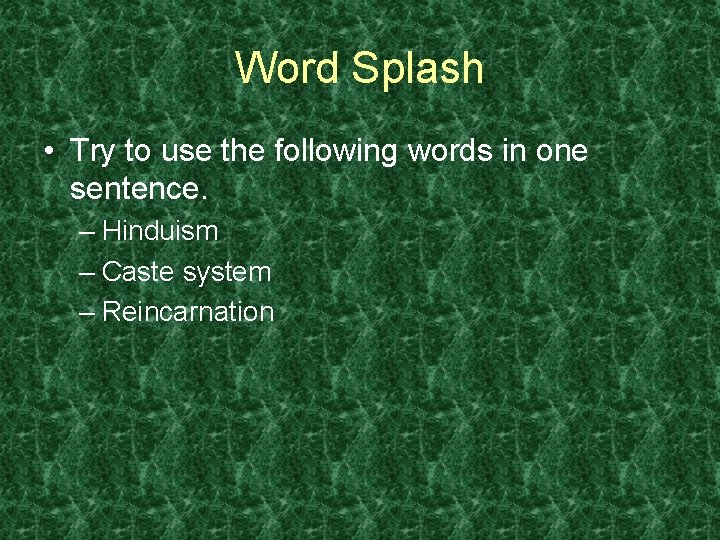 Word Splash

• Try to use the following words in one sentence.
– Hinduism
– Caste system
– Reincarnation